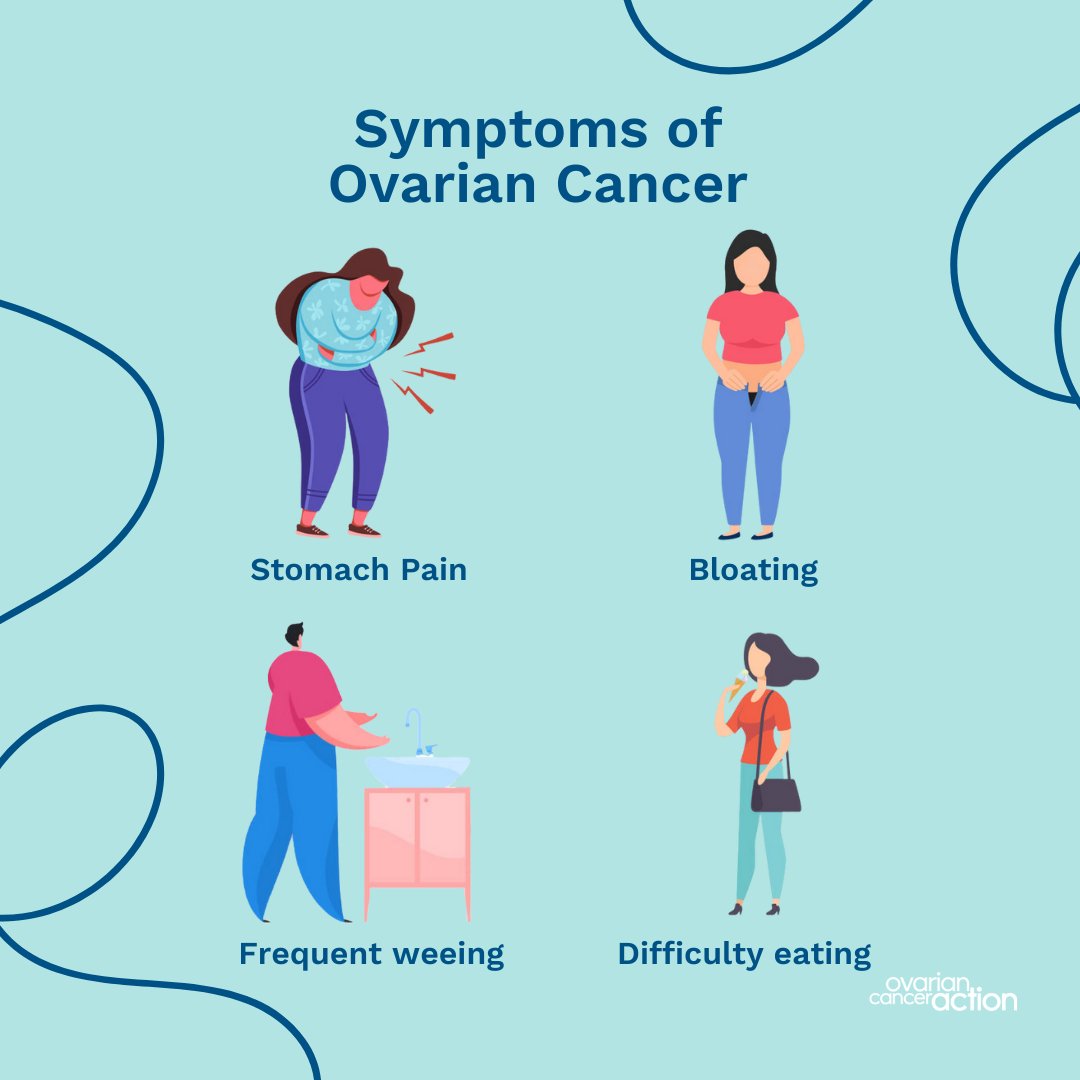 Symptoms of Ovarian Cancer

Stomach Pain

Bloating

Frequent weeing

Difficulty eating

ovarian cancer action